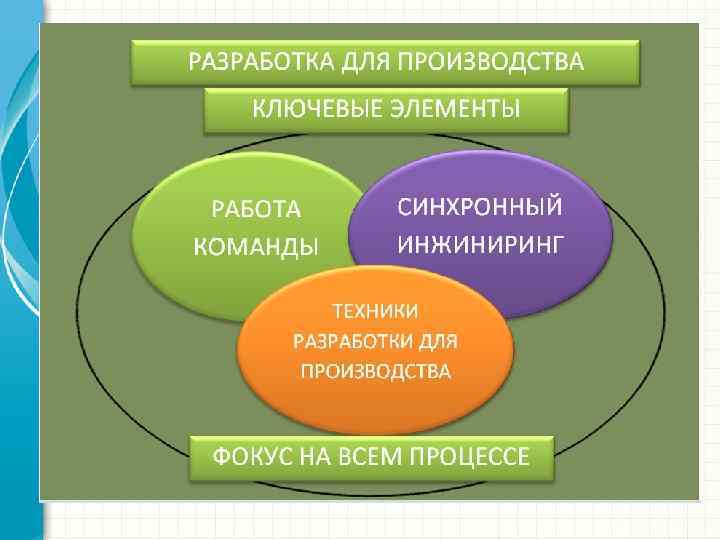 РАЗРАБОТКА ДЛЯ ПРОИЗВОДСТВА

КЛЮЧЕВЫЕ ЭЛЕМЕНТЫ

РАБОТА КОМАНДЫ

СИНХРОННЫЙ ИНЖИНИРИНГ

ТЕХНИКИ РАЗРАБОТКИ ДЛЯ ПРОИЗВОДСТВА

ФОКУС НА ВСЕМ ПРОЦЕССЕ